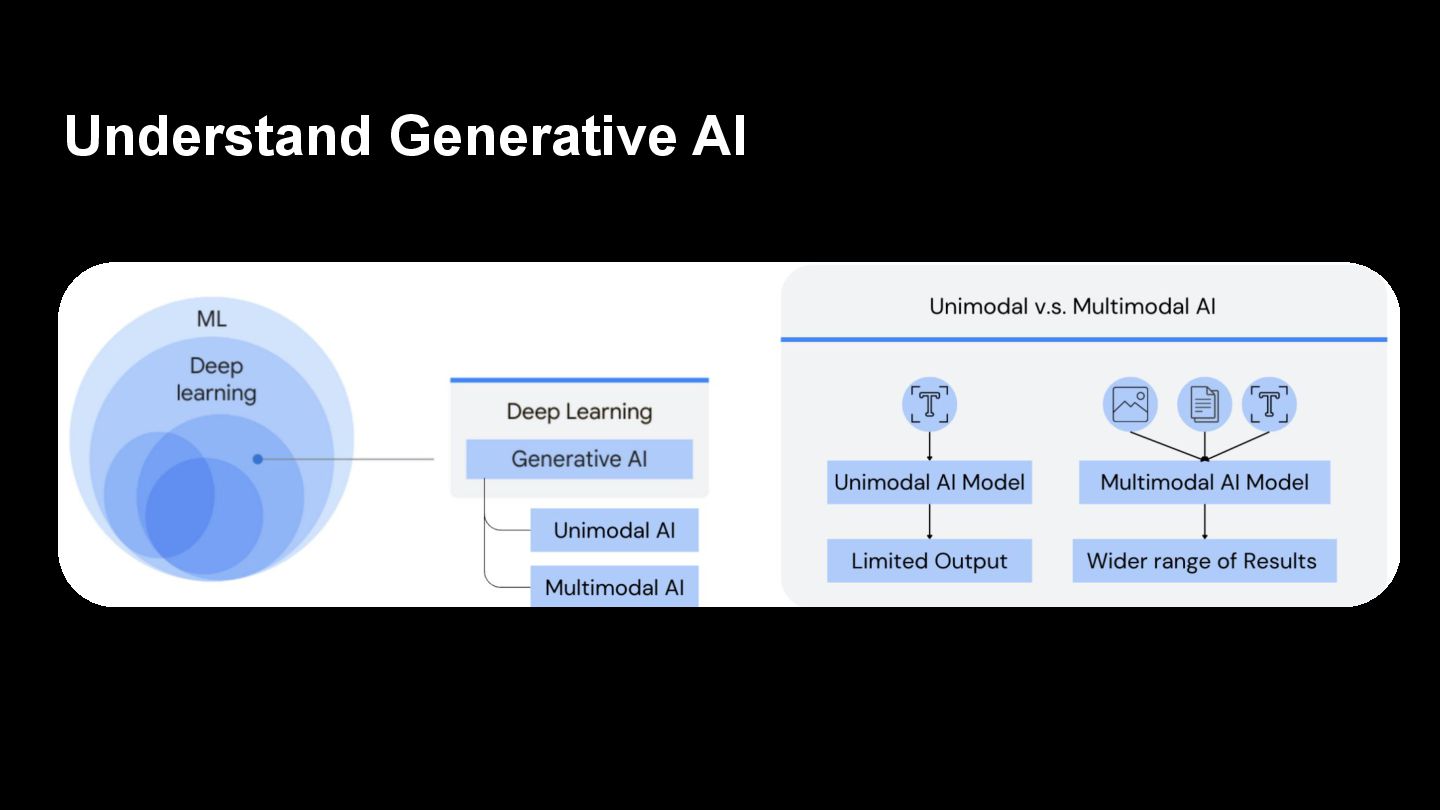 Understand Generative AI

ML

Deep learning

Deep Learning

Generative AI

Unimodal AI

Multimodal AI

Unimodal v.s. Multimodal AI

T

Unimodal AI Model

Limited Output

T

Multimodal AI Model

Wider range of Results